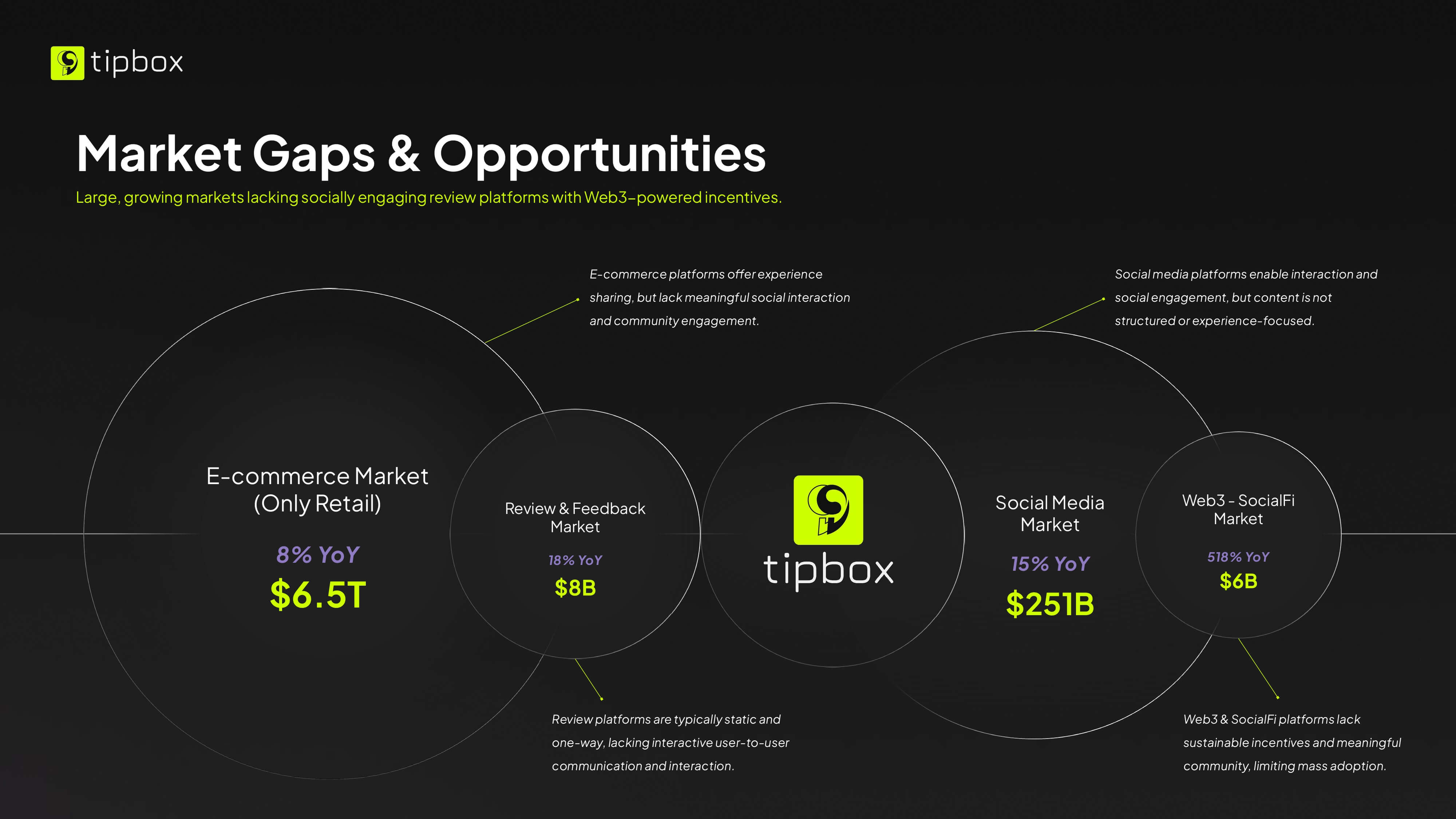 tipbox

Market Gaps & Opportunities

Large, growing markets lacking socially engaging review platforms with Web3-powered incentives.

E-commerce platforms offer experience sharing, but lack meaningful social interaction and community engagement.

Social media platforms enable interaction and social engagement, but content is not structured or experience-focused.

E-commerce Market (Only Retail)

8% YoY

$6.5T

Review & Feedback Market

18% YoY

$8B

tipbox

Social Media Market

15% YoY

$251B

Web3 - SocialFi Market

518% YoY

$6B

Review platforms are typically static and one-way, lacking interactive user-to-user communication and interaction.

Web3 & SocialFi platforms lack sustainable incentives and meaningful community, limiting mass adoption.